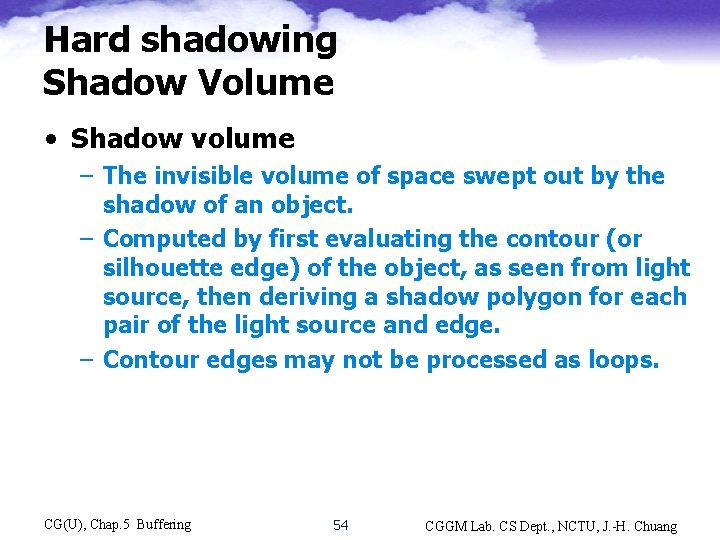 Hard shadowing
Shadow Volume

• Shadow volume
– The invisible volume of space swept out by the shadow of an object.
– Computed by first evaluating the contour (or silhouette edge) of the object, as seen from light source, then deriving a shadow polygon for each pair of the light source and edge.
– Contour edges may not be processed as loops.

CG(U), Chap.5 Buffering
54
CGGM Lab. CS Dept., NCTU, J.-H. Chuang